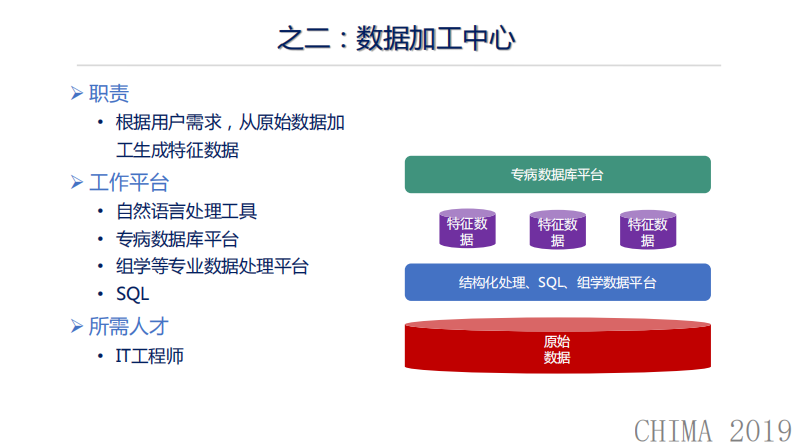 之二：数据加工中心

➢ 职责
• 根据用户需求，从原始数据加工生成特征数据

➢ 工作平台
• 自然语言处理工具
• 专病数据库平台
• 组学等专业数据处理平台
• SQL

➢ 所需人才
• IT工程师

专病数据库平台

特征数据

特征数据

特征数据

结构化处理、SQL、组学数据平台

原始数据

CHIMA 2019